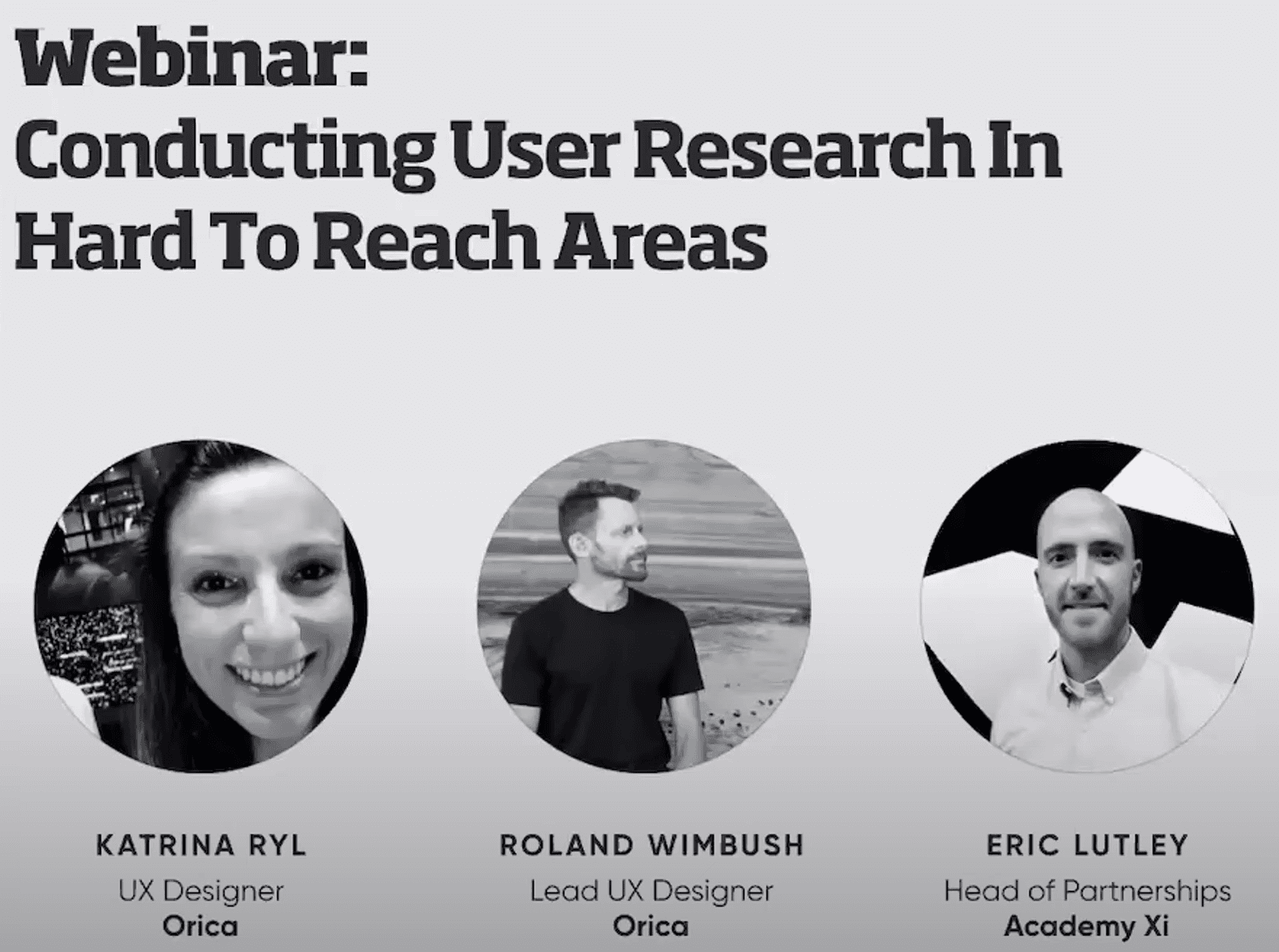 Webinar:
Conducting User Research In Hard To Reach Areas

KATRINA RYL
UX Designer
Orica

ROLAND WIMBUSH
Lead UX Designer
Orica

ERIC LUTLEY
Head of Partnerships
Academy Xi